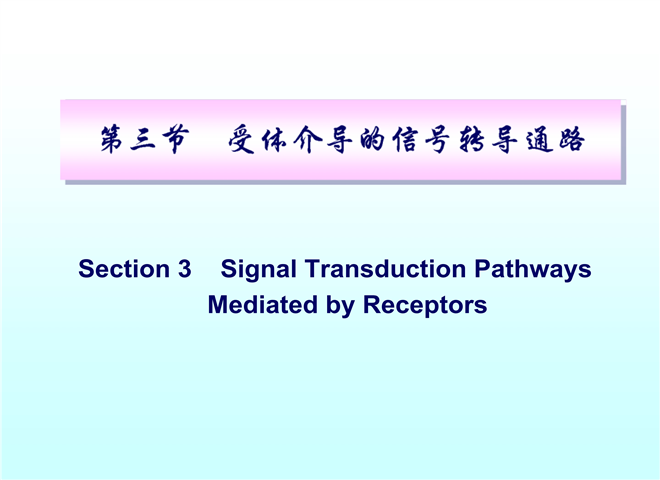 第三节　受体介导的信号转导通路

Section 3　Signal Transduction Pathways Mediated by Receptors